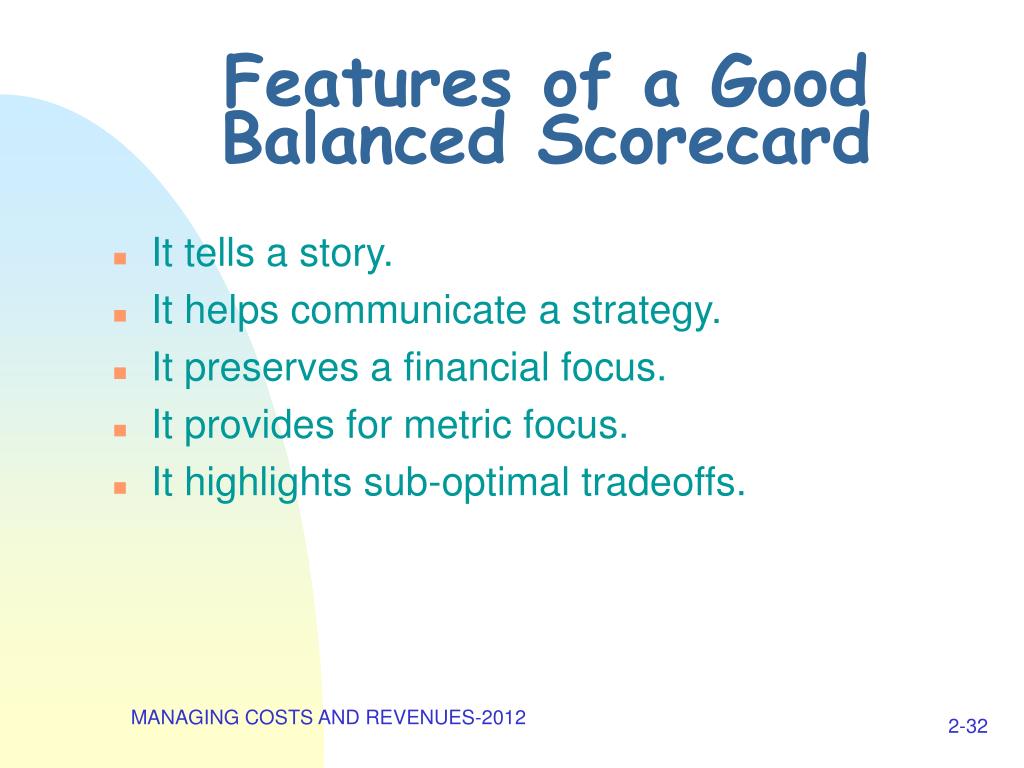 Features of a Good Balanced Scorecard

- It tells a story.
- It helps communicate a strategy.
- It preserves a financial focus.
- It provides for metric focus.
- It highlights sub-optimal tradeoffs.

MANAGING COSTS AND REVENUES-2012

2-32